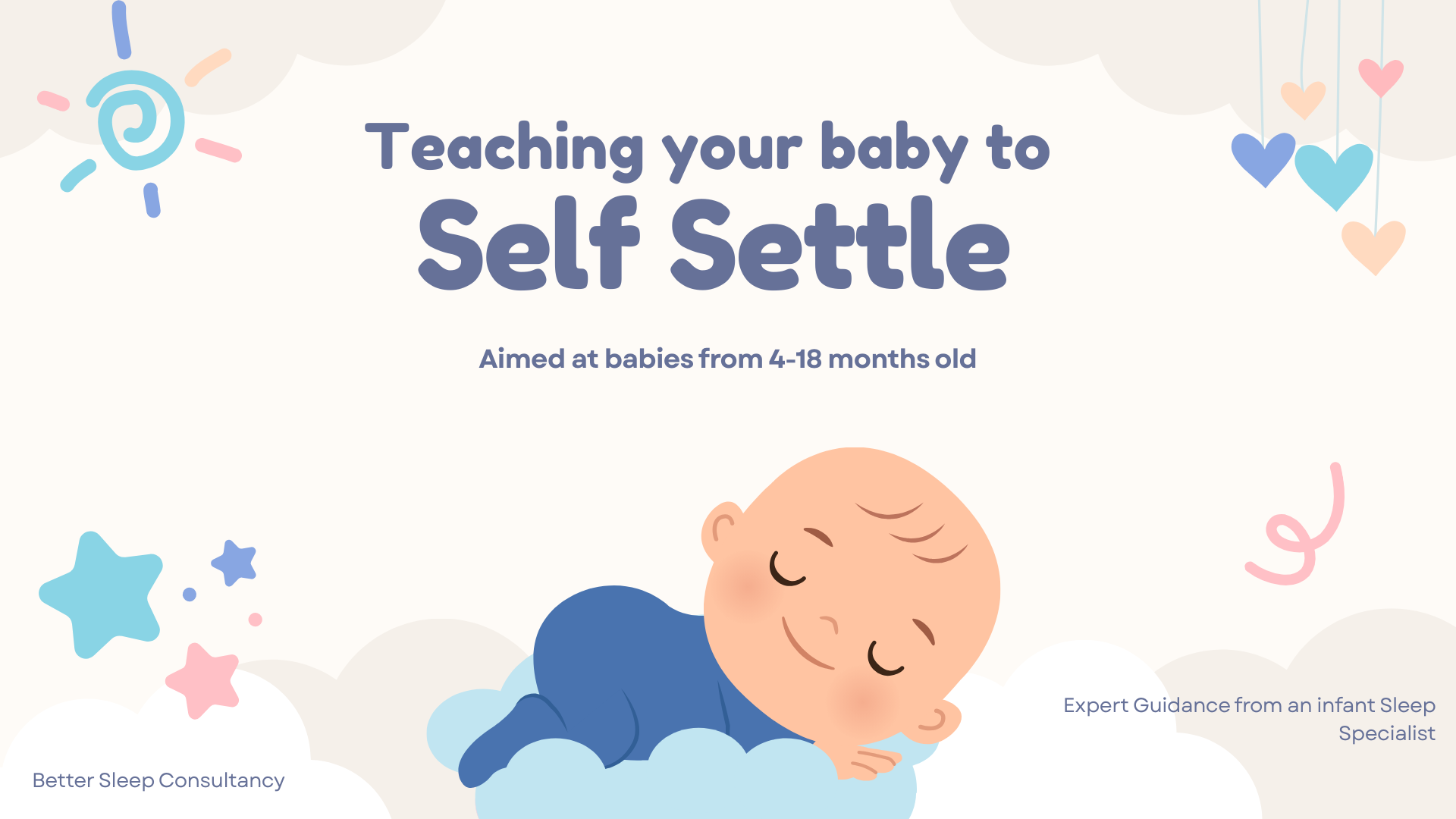 Teaching your baby to
Self Settle

Aimed at babies from 4-18 months old

Expert Guidance from an infant Sleep Specialist

Better Sleep Consultancy